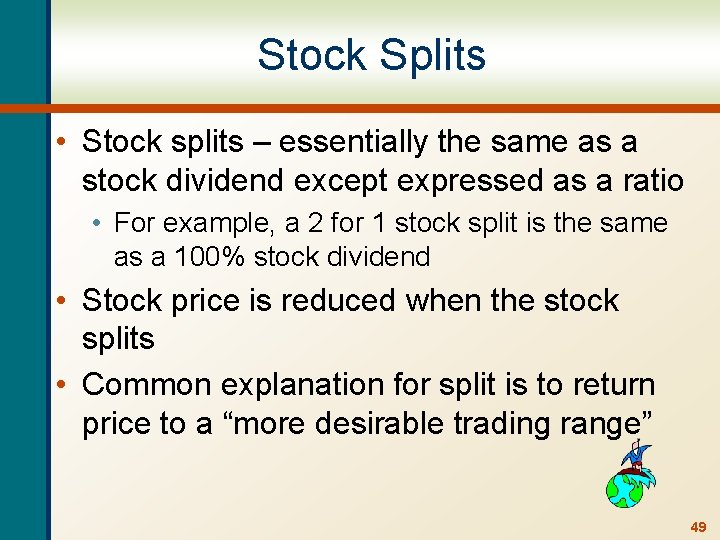 Stock Splits

• Stock splits – essentially the same as a stock dividend except expressed as a ratio
  • For example, a 2 for 1 stock split is the same as a 100% stock dividend
• Stock price is reduced when the stock splits
• Common explanation for split is to return price to a “more desirable trading range”

49